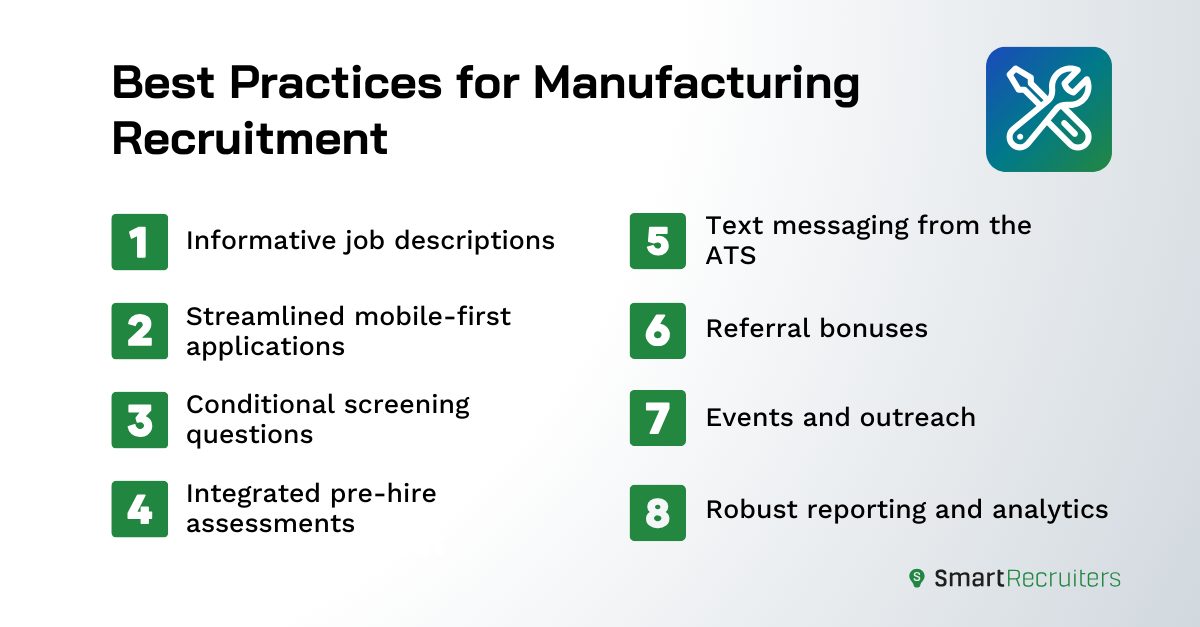 Best Practices for Manufacturing Recruitment

1 Informative job descriptions

2 Streamlined mobile-first applications

3 Conditional screening questions

4 Integrated pre-hire assessments

5 Text messaging from the ATS

6 Referral bonuses

7 Events and outreach

8 Robust reporting and analytics

SmartRecruiters